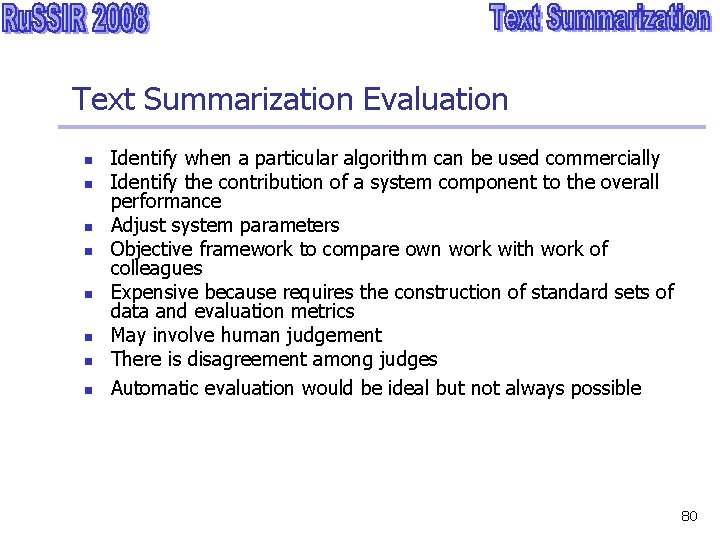 RuSSIR 2008

Text Summarization

Text Summarization Evaluation

- Identify when a particular algorithm can be used commercially
- Identify the contribution of a system component to the overall performance
- Adjust system parameters
- Objective framework to compare own work with work of colleagues
- Expensive because requires the construction of standard sets of data and evaluation metrics
- May involve human judgement
- There is disagreement among judges
- Automatic evaluation would be ideal but not always possible

80